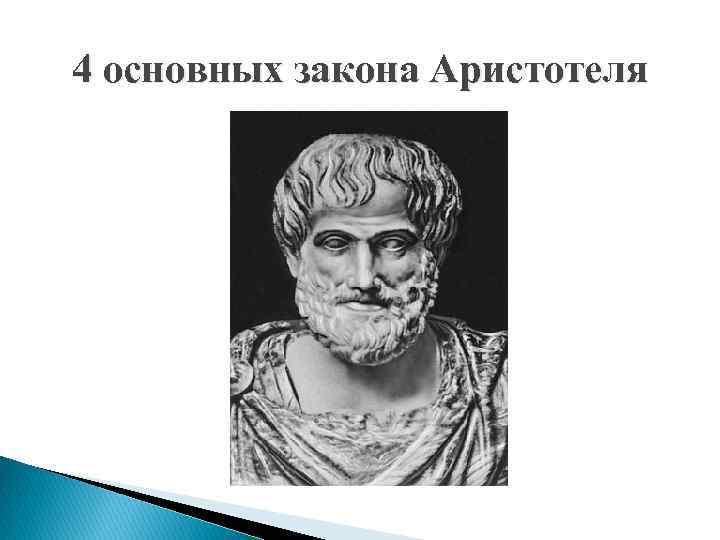 4 основных закона Аристотеля